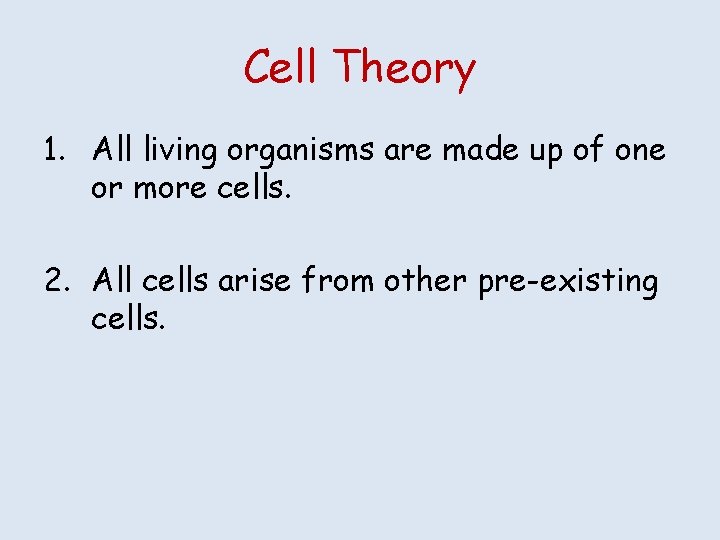 Cell Theory

1. All living organisms are made up of one or more cells.

2. All cells arise from other pre-existing cells.